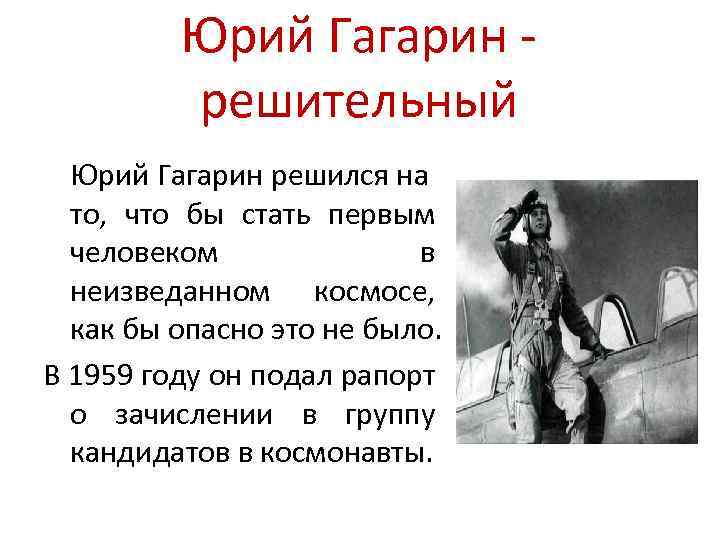 Юрий Гагарин - решительный

Юрий Гагарин решился на то, что бы стать первым человеком в неизведанном космосе, как бы опасно это не было.

В 1959 году он подал рапорт о зачислении в группу кандидатов в космонавты.